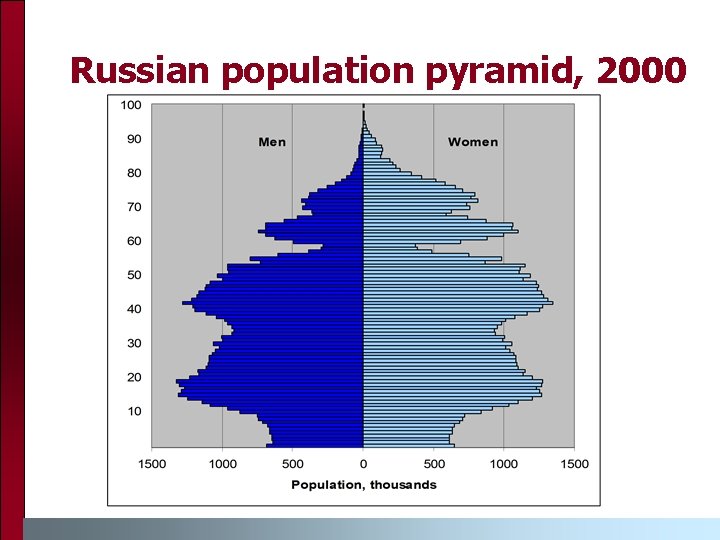 Russian population pyramid, 2000

100
90
80
70
60
50
40
30
20
10

Men

Women

1500 1000 500 0 500 1000 1500

Population, thousands